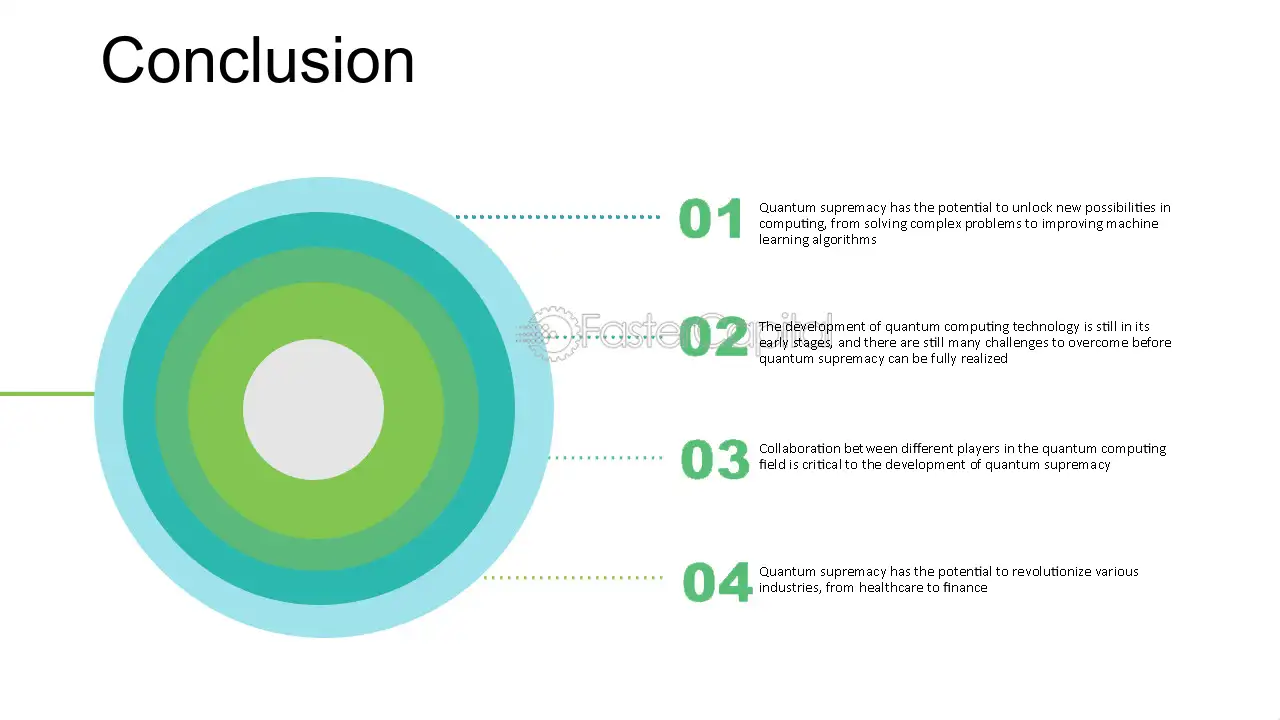 Conclusion

01
Quantum supremacy has the potential to unlock new possibilities in computing, from solving complex problems to improving machine learning algorithms

02
The development of quantum computing technology is still in its early stages, and there are still many challenges to overcome before quantum supremacy can be fully realized

03
Collaboration between different players in the quantum computing field is critical to the development of quantum supremacy

04
Quantum supremacy has the potential to revolutionize various industries, from healthcare to finance

FasterCapital